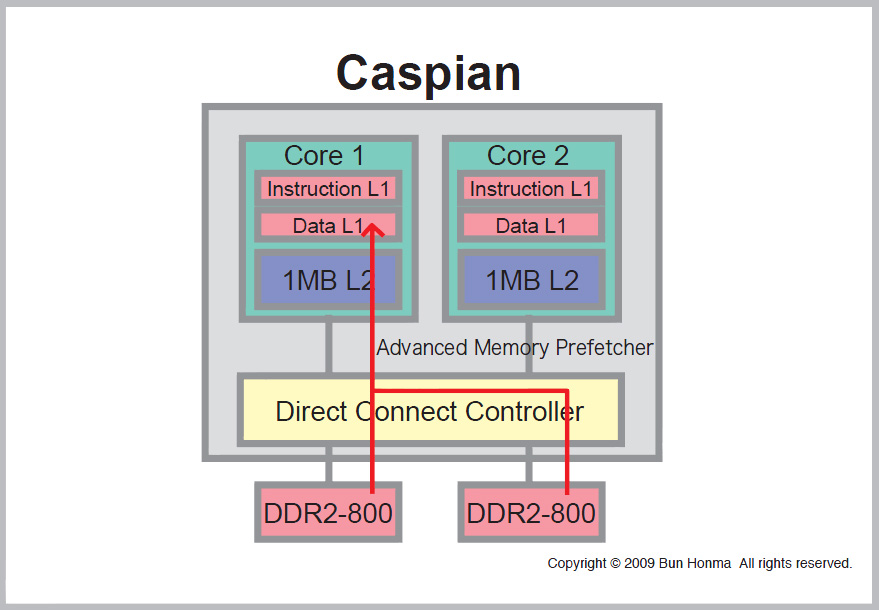 Caspian

Core 1
Instruction L1
Data L1
1MB L2

Core 2
Instruction L1
Data L1
1MB L2

Advanced Memory Prefetcher

Direct Connect Controller

DDR2-800
DDR2-800

Copyright © 2009 Bun Honma All rights reserved.